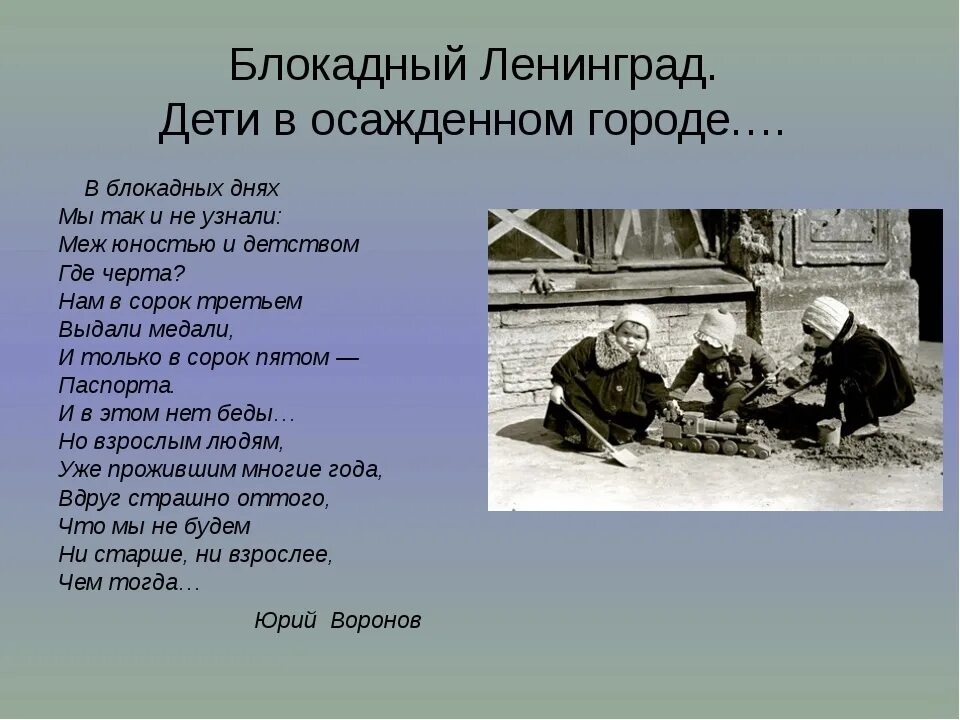 Блокадный Ленинград.
Дети в осажденном городе….

В блокадных днях
Мы так и не узнали:
Меж юностью и детством
Где черта?
Нам в сорок третьем
Выдали медали,
И только в сорок пятом —
Паспорта.
И в этом нет беды…
Но взрослым людям,
Уже прожившим многие года,
Вдруг страшно оттого,
Что мы не будем
Ни старше, ни взрослее,
Чем тогда…

Юрий Воронов